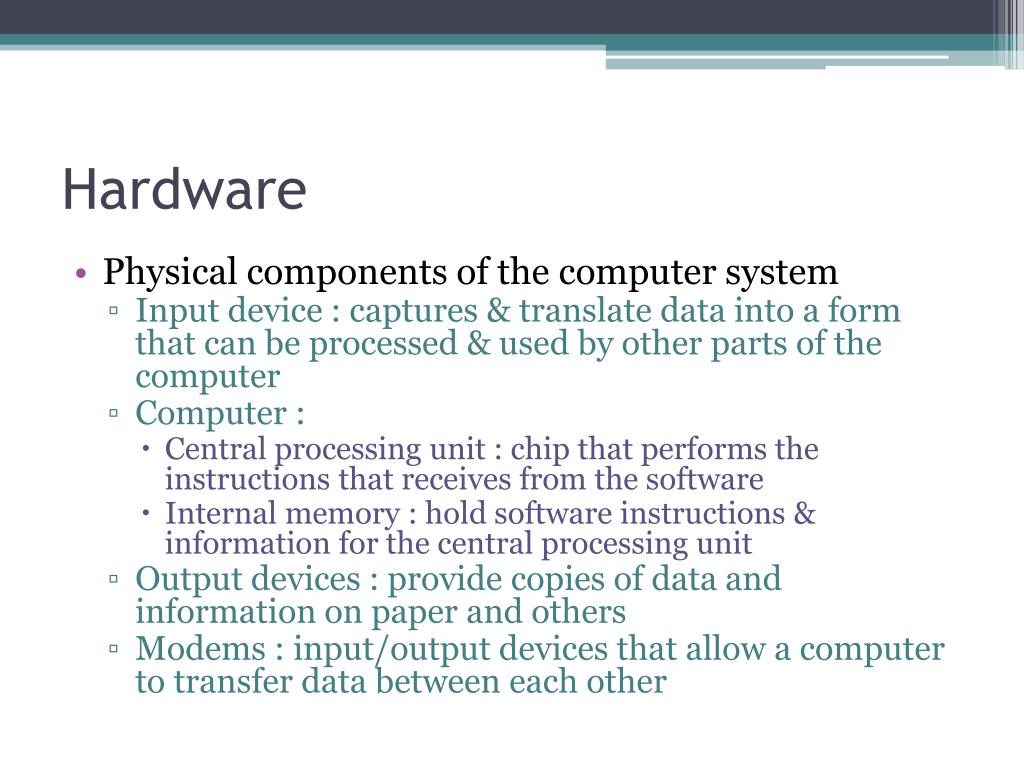 Hardware

• Physical components of the computer system
 ▫ Input device : captures & translate data into a form that can be processed & used by other parts of the computer
 ▫ Computer :
  • Central processing unit : chip that performs the instructions that receives from the software
  • Internal memory : hold software instructions & information for the central processing unit
 ▫ Output devices : provide copies of data and information on paper and others
 ▫ Modems : input/output devices that allow a computer to transfer data between each other